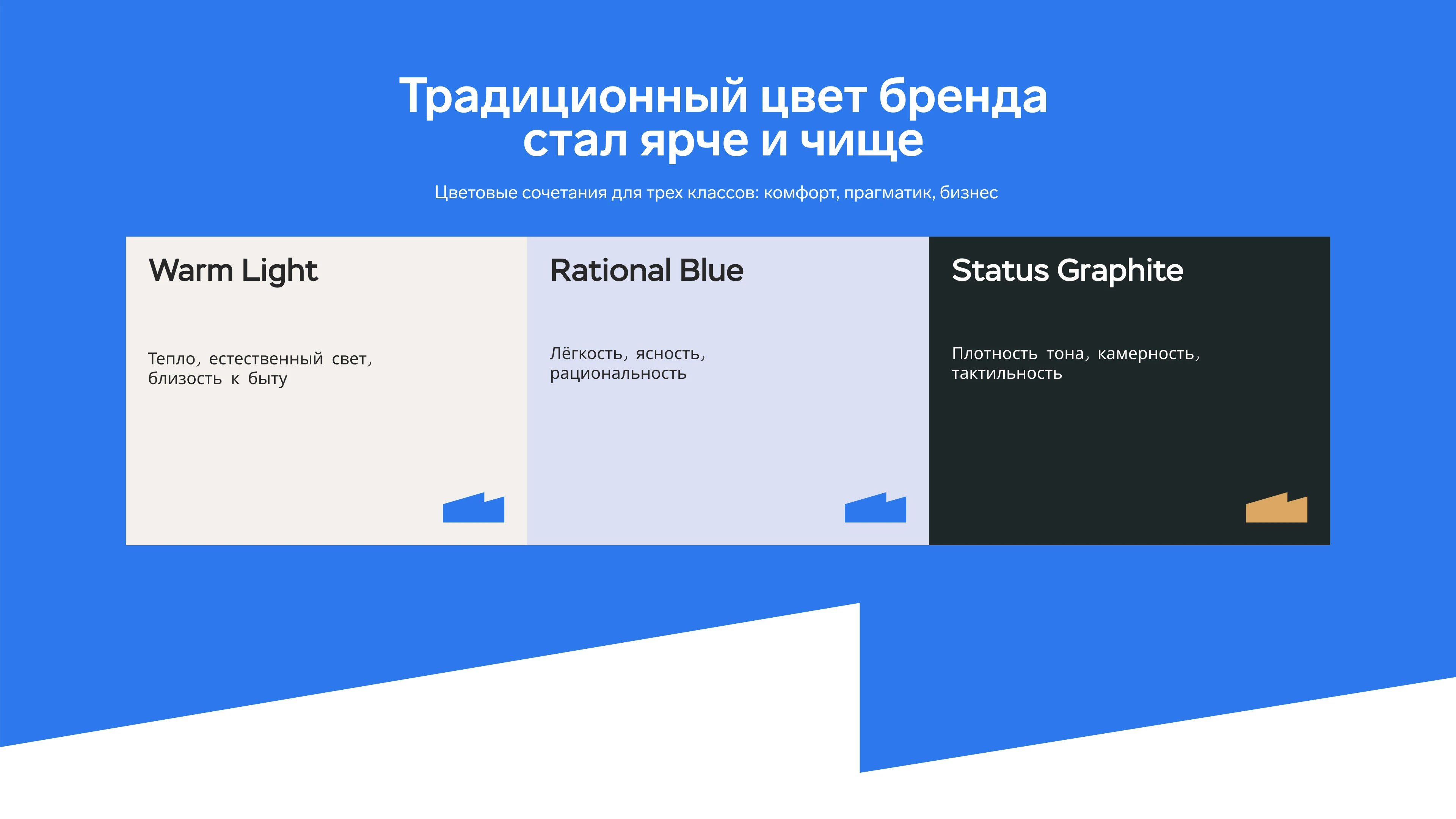 Традиционный цвет бренда стал ярче и чище

Цветовые сочетания для трех классов: комфорт, прагматик, бизнес

Warm Light

Тепло, естественный свет, близость к быту

Rational Blue

Лёгкость, ясность, рациональность

Status Graphite

Плотность тона, камерность, тактильность